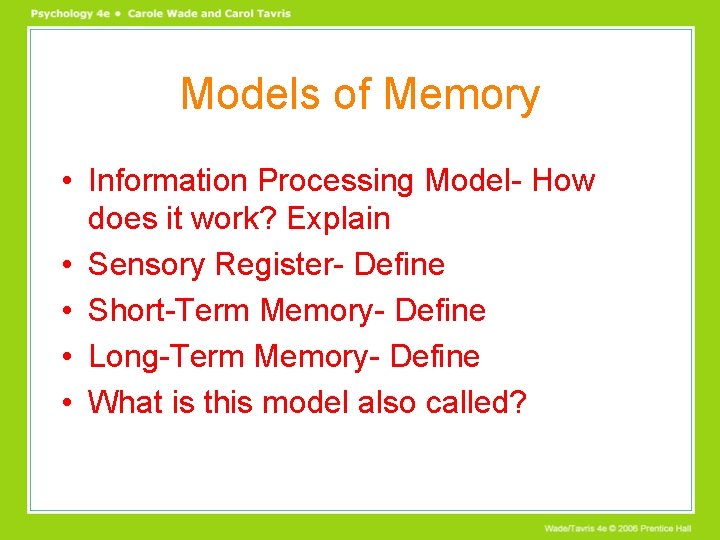 Psychology 4e • Carole Wade and Carol Tavris

Models of Memory

• Information Processing Model- How does it work? Explain
• Sensory Register- Define
• Short-Term Memory- Define
• Long-Term Memory- Define
• What is this model also called?

Wade/Tavris 4e © 2006 Prentice Hall